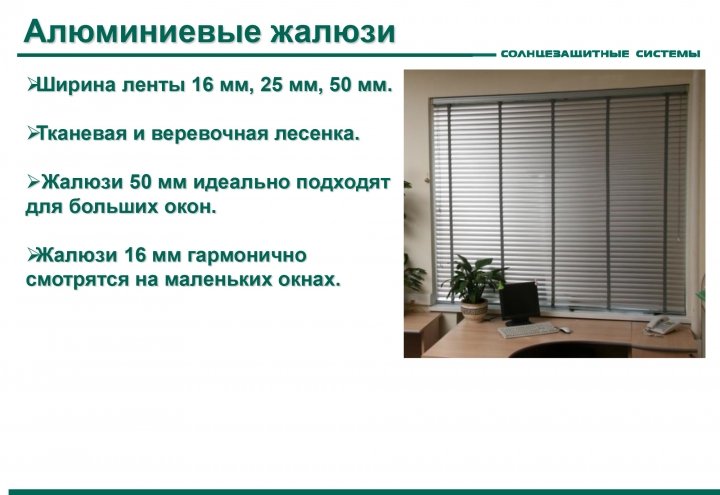 Алюминиевые жалюзи

СОЛНЦЕЗАЩИТНЫЕ СИСТЕМЫ

➢Ширина ленты 16 мм, 25 мм, 50 мм.

➢Тканевая и веревочная лесенка.

➢Жалюзи 50 мм идеально подходят для больших окон.

➢Жалюзи 16 мм гармонично смотрятся на маленьких окнах.